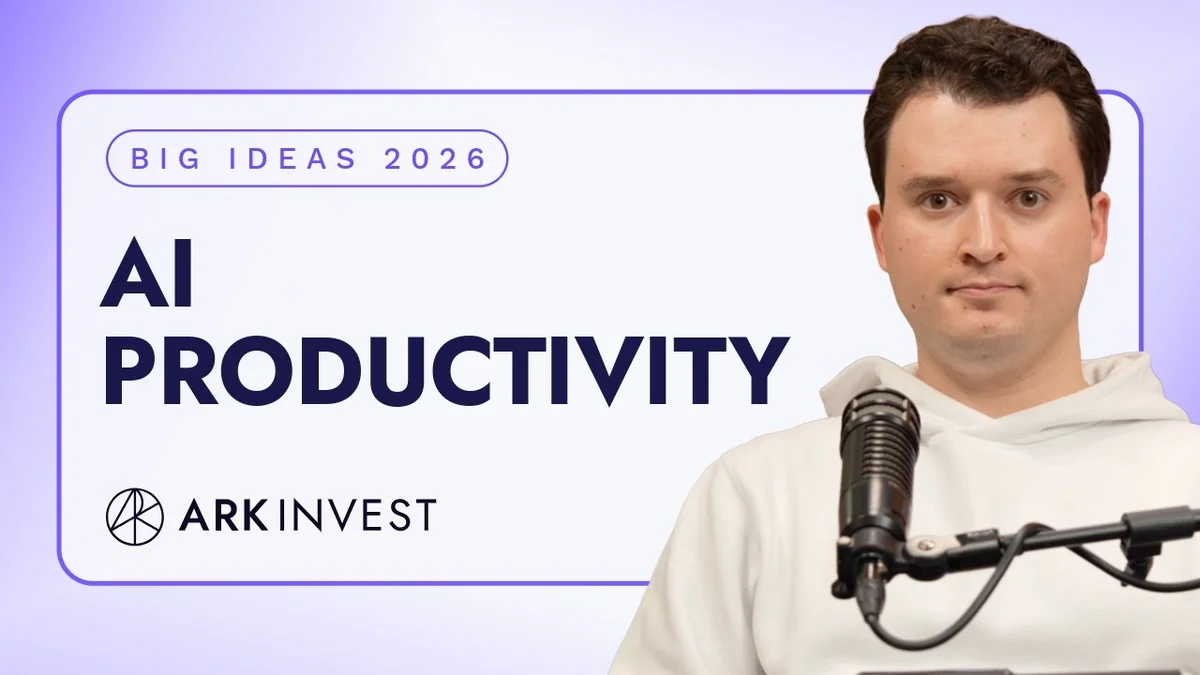 BIG IDEAS 2026

AI PRODUCTIVITY

ARK INVEST